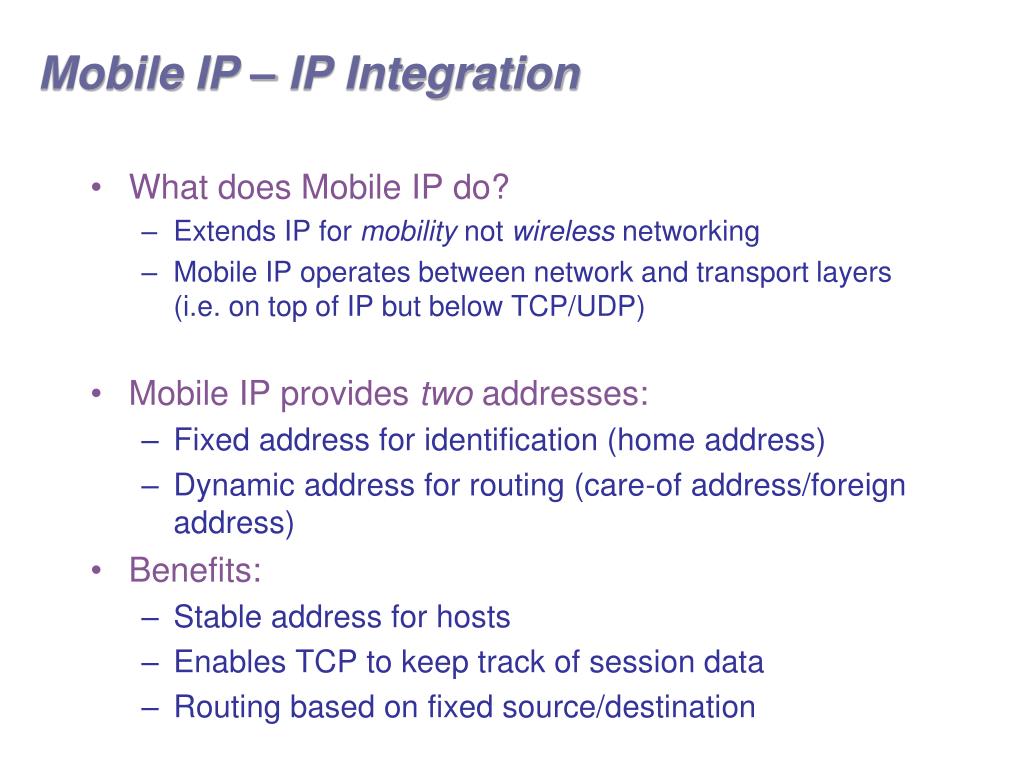 Mobile IP – IP Integration

• What does Mobile IP do?
  – Extends IP for mobility not wireless networking
  – Mobile IP operates between network and transport layers (i.e. on top of IP but below TCP/UDP)

• Mobile IP provides two addresses:
  – Fixed address for identification (home address)
  – Dynamic address for routing (care-of address/foreign address)
• Benefits:
  – Stable address for hosts
  – Enables TCP to keep track of session data
  – Routing based on fixed source/destination